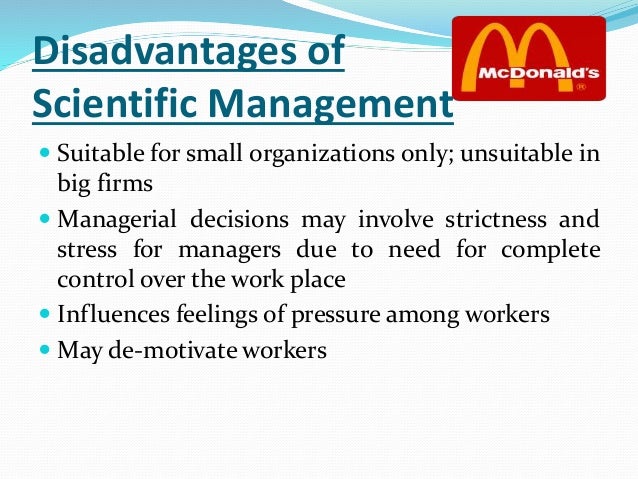 Disadvantages of Scientific Management

McDonald's ®

- Suitable for small organizations only; unsuitable in big firms
- Managerial decisions may involve strictness and stress for managers due to need for complete control over the work place
- Influences feelings of pressure among workers
- May de-motivate workers